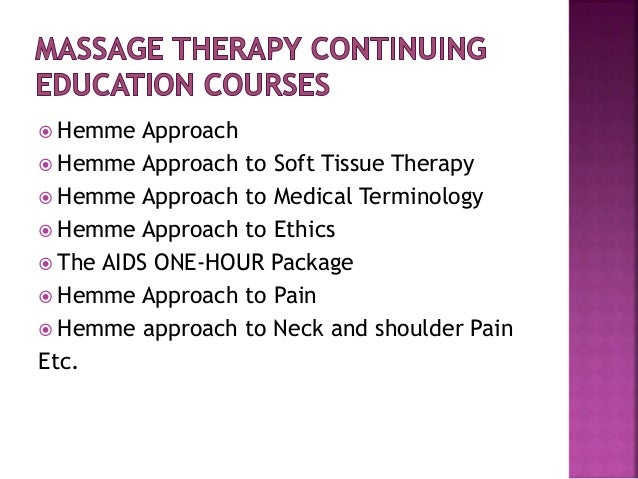 MASSAGE THERAPY CONTINUING EDUCATION COURSES

- Hemme Approach
- Hemme Approach to Soft Tissue Therapy
- Hemme Approach to Medical Terminology
- Hemme Approach to Ethics
- The AIDS ONE-HOUR Package
- Hemme Approach to Pain
- Hemme approach to Neck and shoulder Pain

Etc.